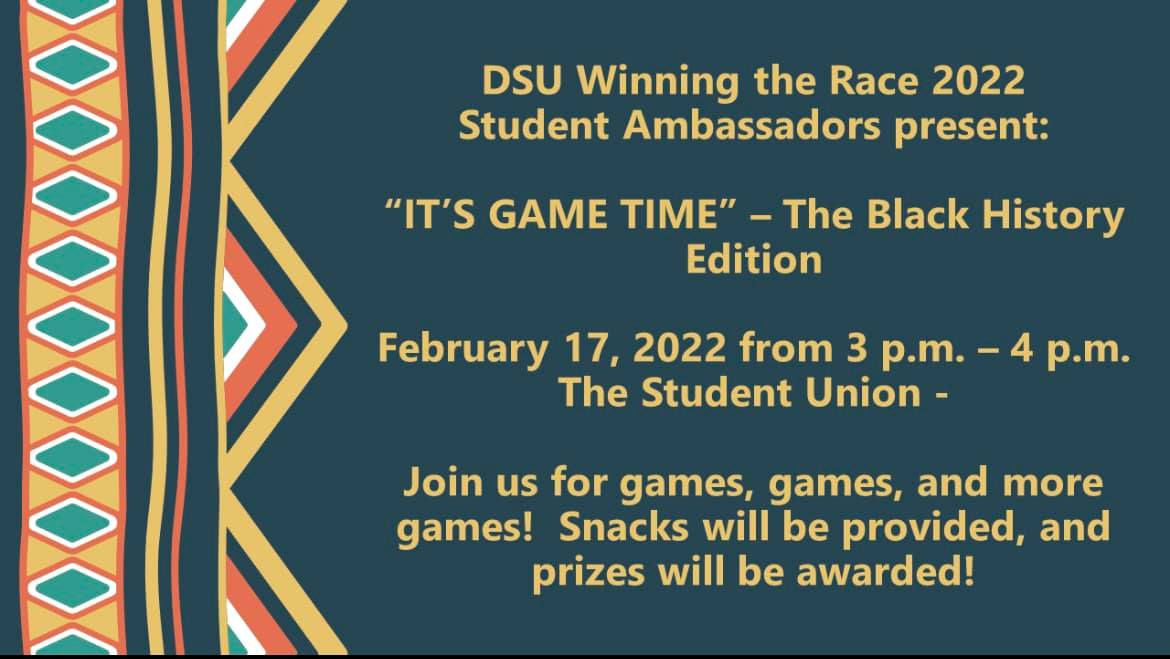 DSU Winning the Race 2022
Student Ambassadors present:

“IT’S GAME TIME” – The Black History Edition

February 17, 2022 from 3 p.m. – 4 p.m.
The Student Union -

Join us for games, games, and more games!  Snacks will be provided, and prizes will be awarded!